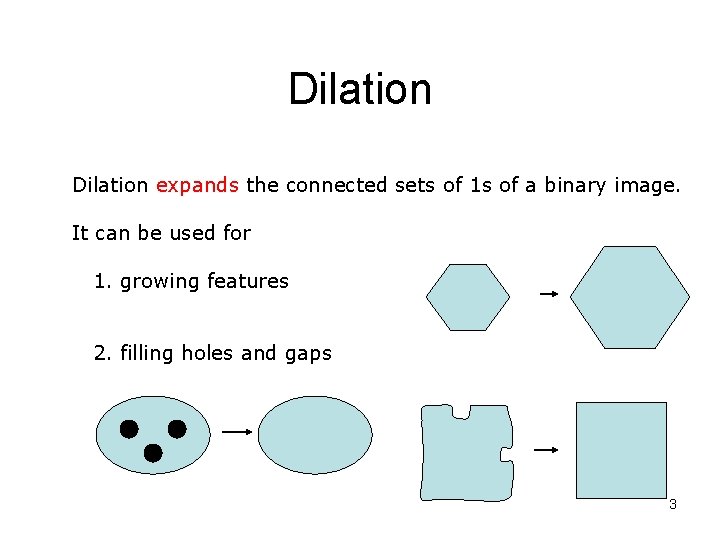 Dilation

Dilation expands the connected sets of 1s of a binary image.

It can be used for

1. growing features

2. filling holes and gaps

3